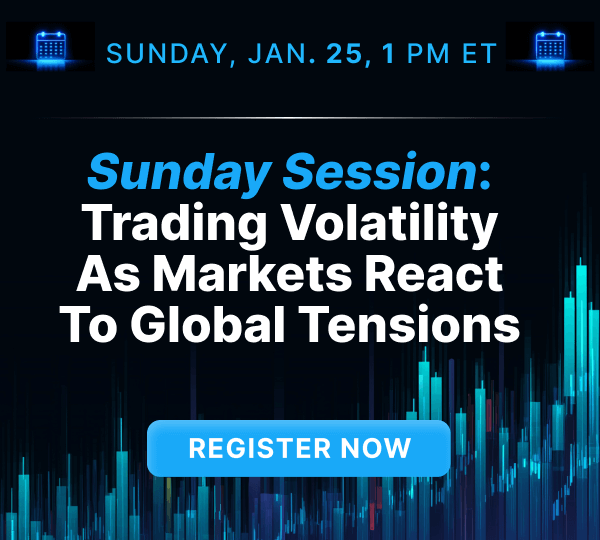 SUNDAY, JAN. 25, 1 PM ET

Sunday Session: Trading Volatility As Markets React To Global Tensions

REGISTER NOW